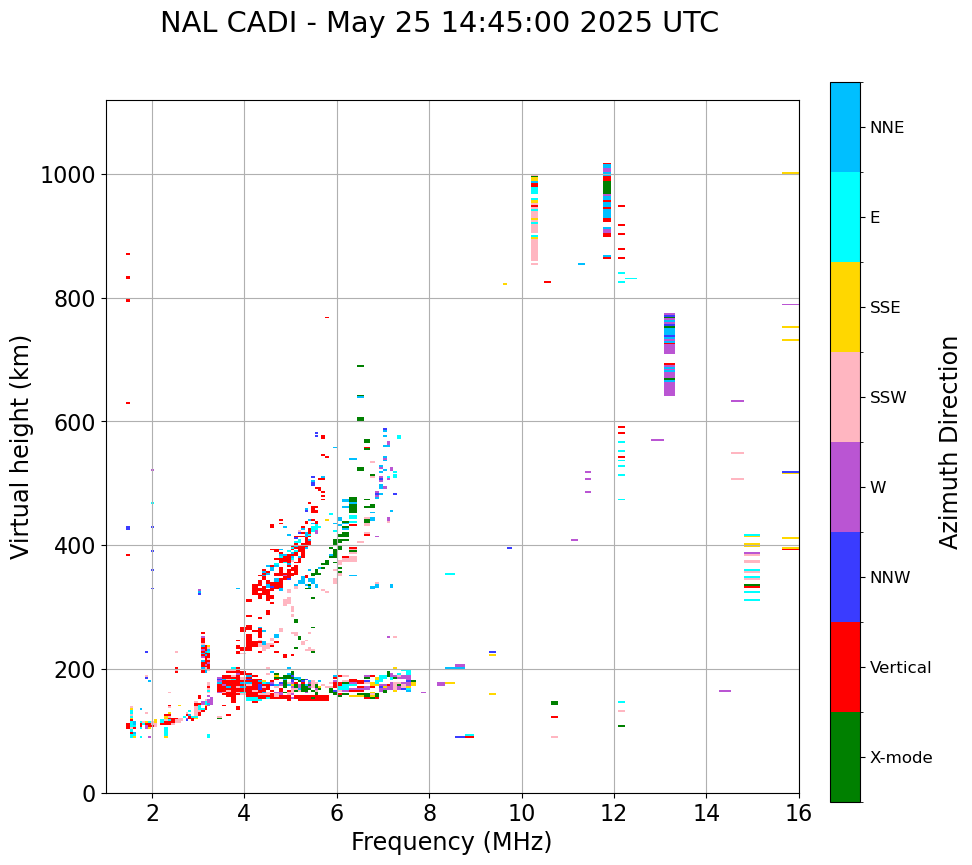 NAL CADI - May 25 14:45:00 2025 UTC

Virtual height (km)

1000
800
600
400
200
0

2 4 6 8 10 12 14 16

Frequency (MHz)

NNE
E
SSE
SSW
W
NNW
Vertical
X-mode

Azimuth Direction